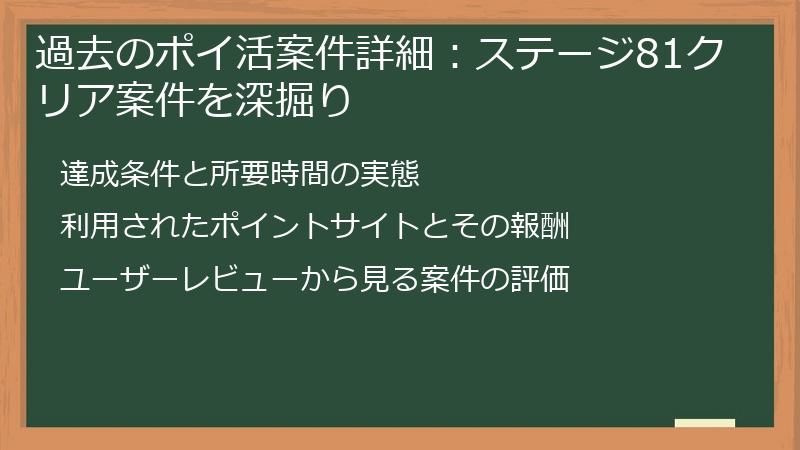 過去のポイ活案件詳細：ステージ81クリア案件を深掘り

達成条件と所要時間の実態

利用されたポイントサイトとその報酬

ユーザーレビューから見る案件の評価